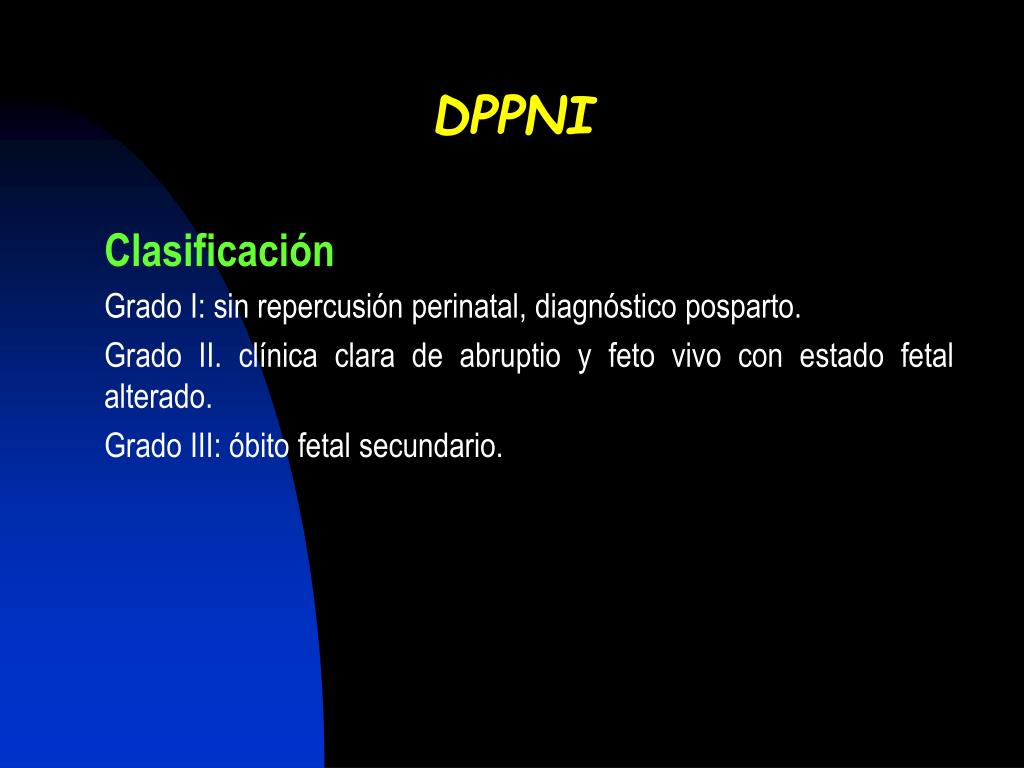 DPPNI

Clasificación

Grado I: sin repercusión perinatal, diagnóstico posparto.

Grado II. clínica clara de abruptio y feto vivo con estado fetal alterado.

Grado III: óbito fetal secundario.